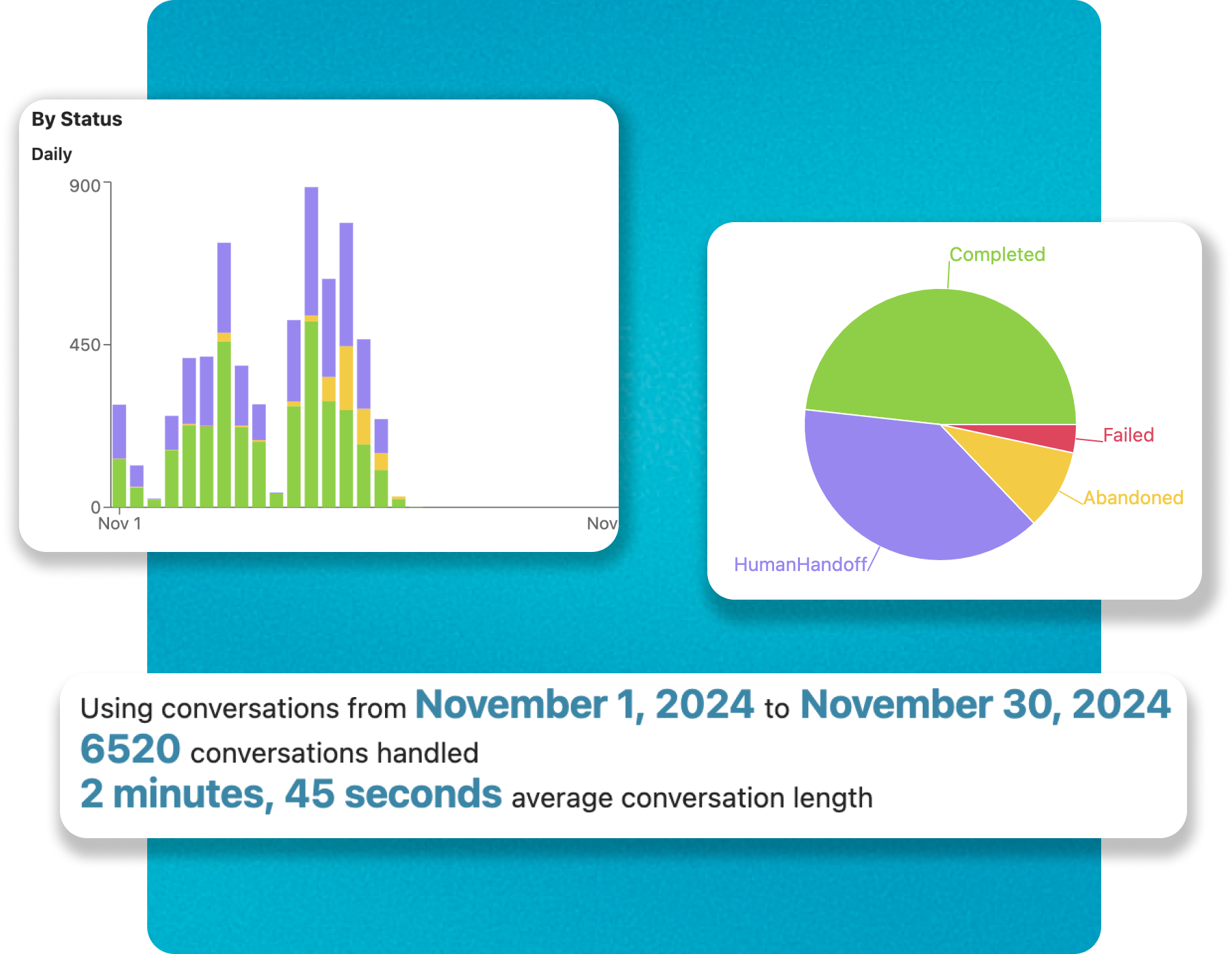 By Status

Daily

900

450

0

Nov 1

Nov

Completed

Failed

Abandoned

HumanHandoff

Using conversations from November 1, 2024 to November 30, 2024

6520 conversations handled

2 minutes, 45 seconds average conversation length